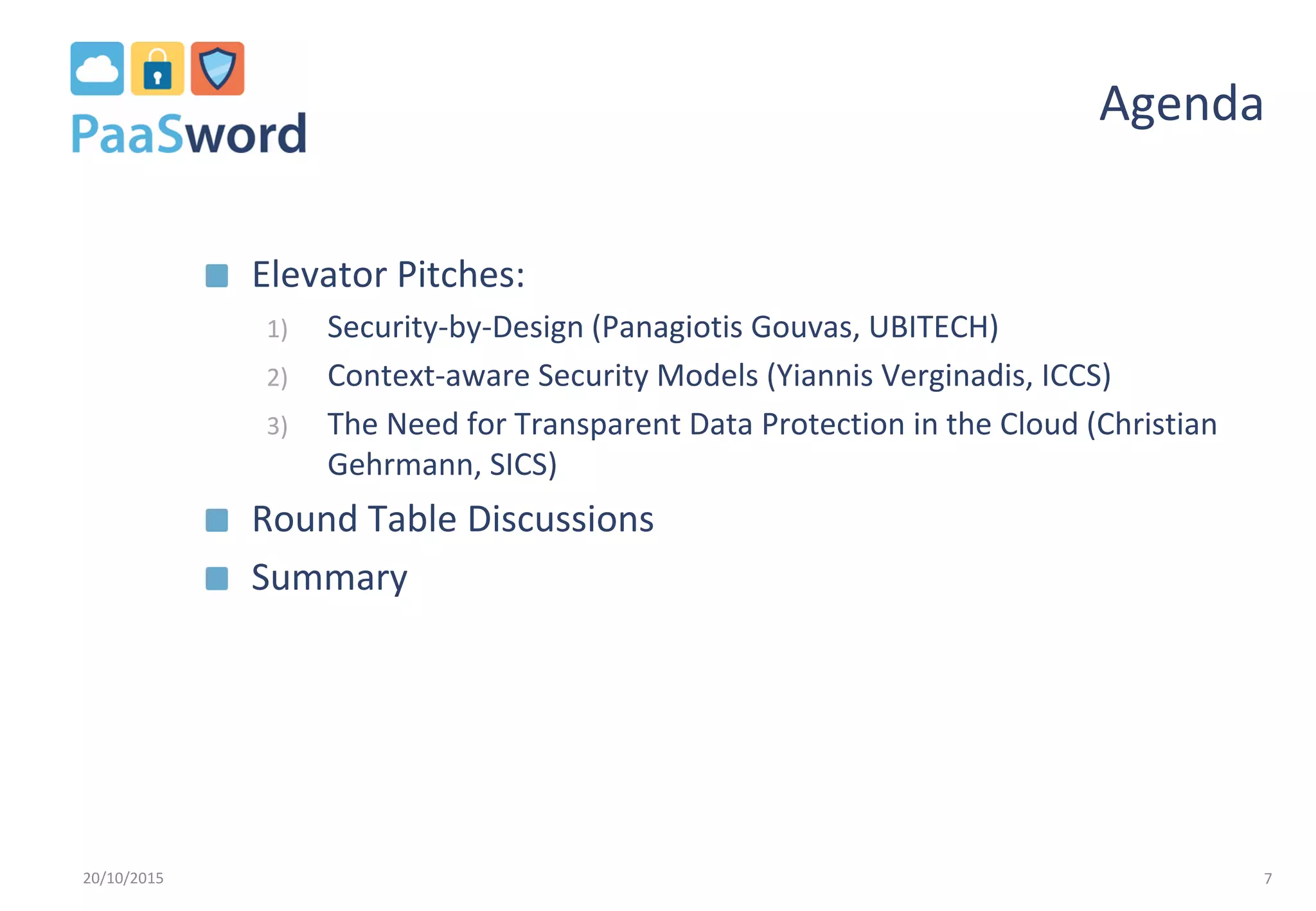 PaaSword

Agenda

Elevator Pitches:

1) Security-by-Design (Panagiotis Gouvas, UBITECH)

2) Context-aware Security Models (Yiannis Verginadis, ICCS)

3) The Need for Transparent Data Protection in the Cloud (Christian Gehrmann, SICS)

Round Table Discussions

Summary

20/10/2015

7